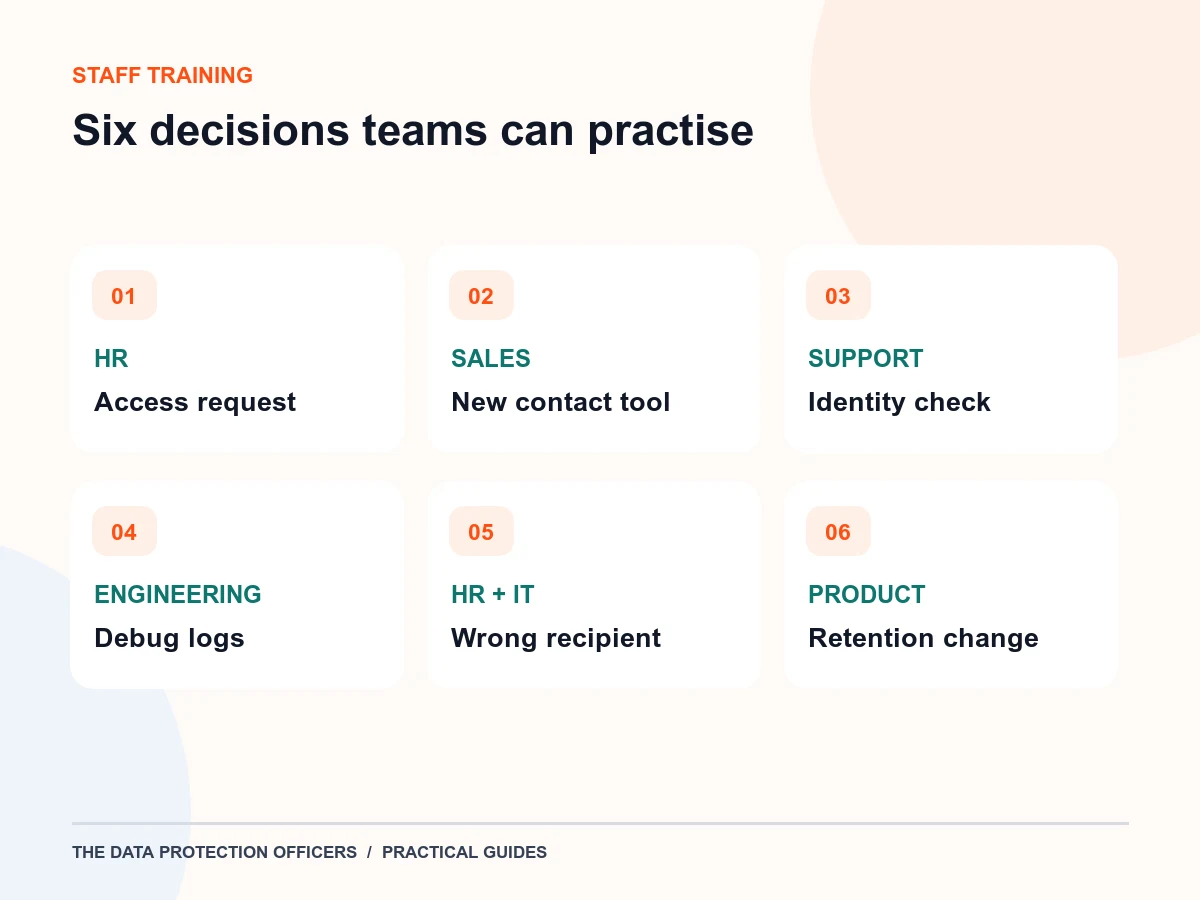 STAFF TRAINING

Six decisions teams can practise

01

HR

Access request

02

SALES

New contact tool

03

SUPPORT

Identity check

04

ENGINEERING

Debug logs

05

HR + IT

Wrong recipient

06

PRODUCT

Retention change

THE DATA PROTECTION OFFICERS / PRACTICAL GUIDES